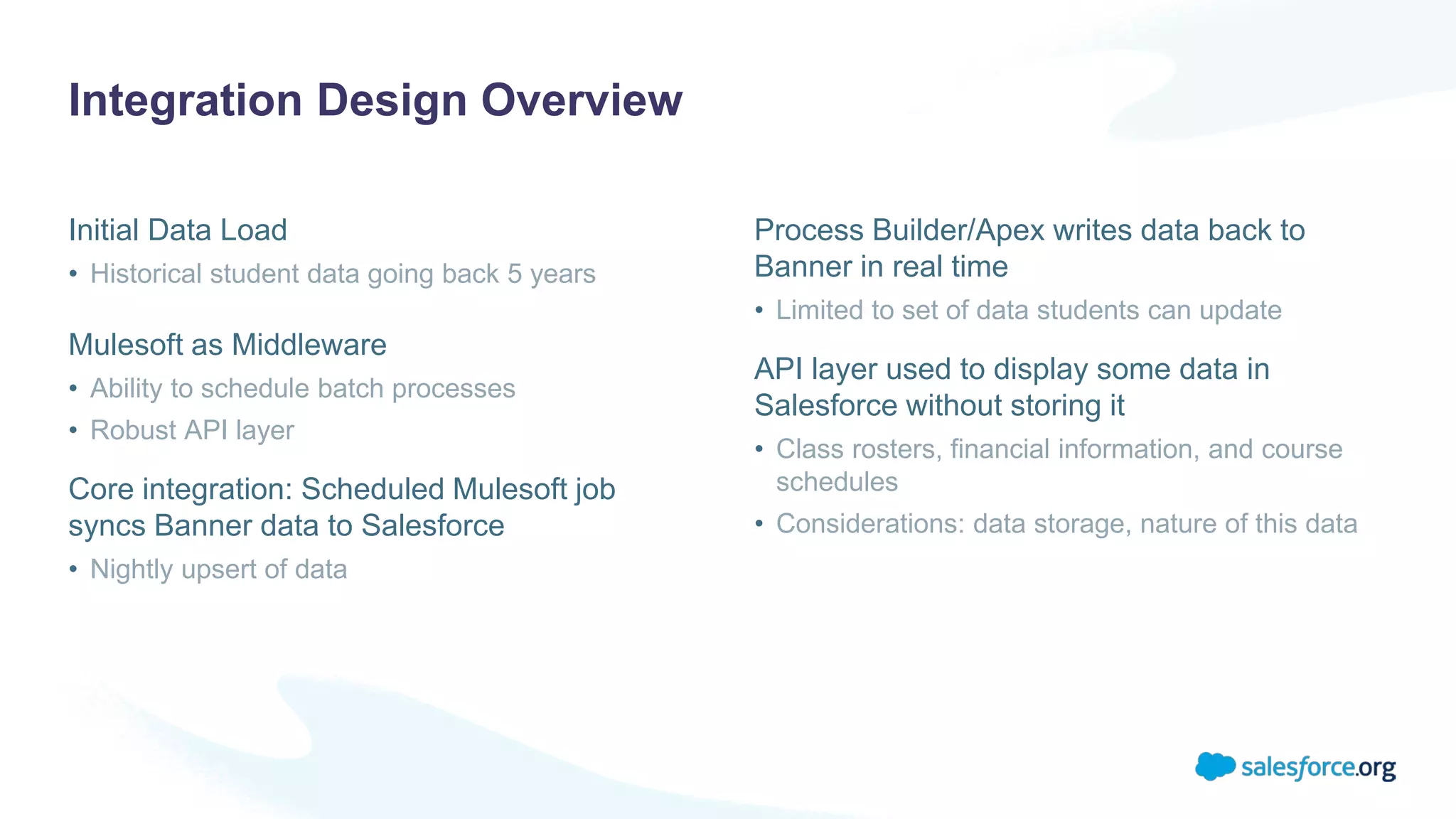 Integration Design Overview

Initial Data Load

• Historical student data going back 5 years

Mulesoft as Middleware

• Ability to schedule batch processes
• Robust API layer

Core integration: Scheduled Mulesoft job syncs Banner data to Salesforce

• Nightly upsert of data

Process Builder/Apex writes data back to Banner in real time

• Limited to set of data students can update

API layer used to display some data in Salesforce without storing it

• Class rosters, financial information, and course schedules
• Considerations: data storage, nature of this data

salesforce.org